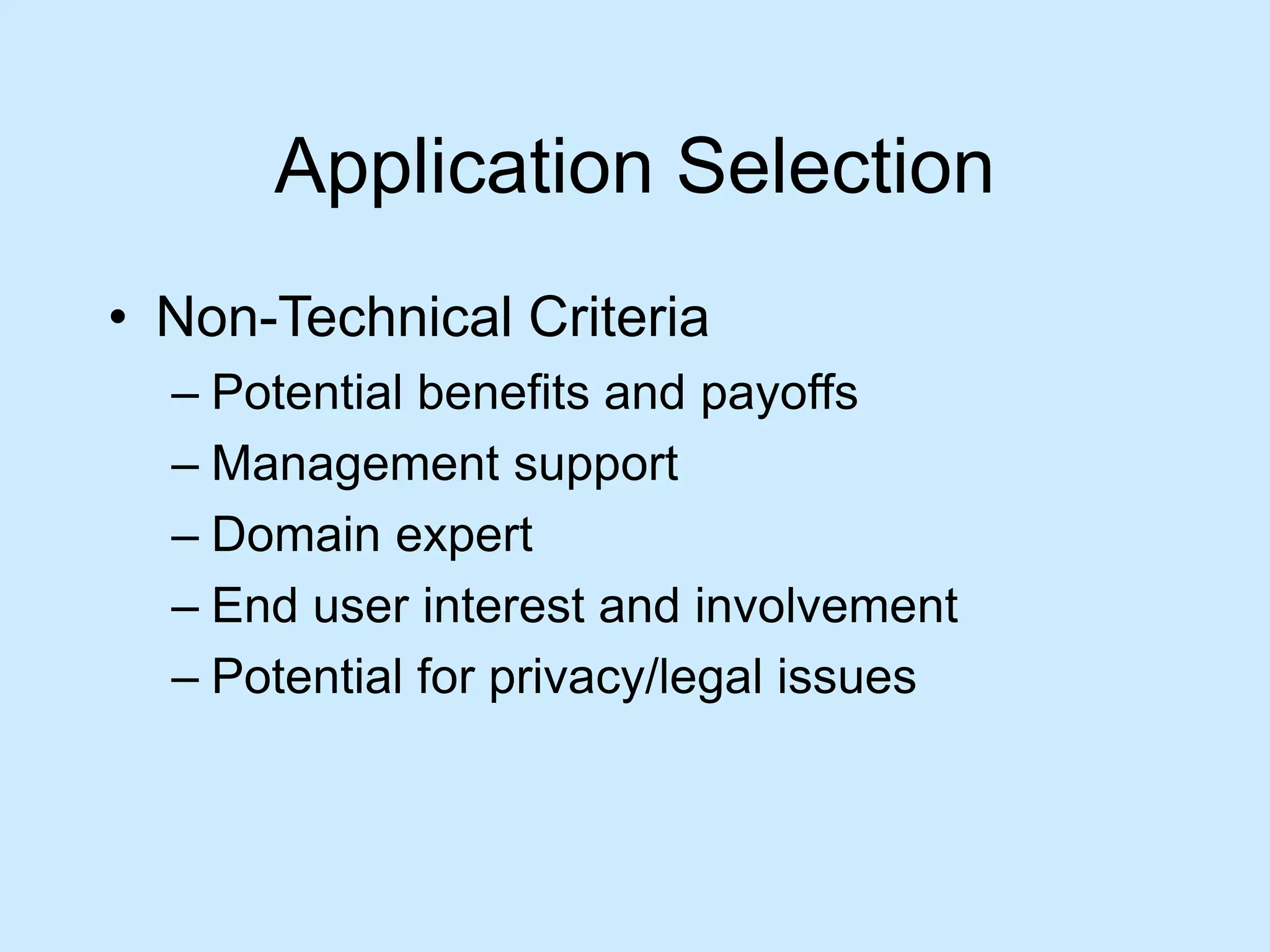 Application Selection

• Non-Technical Criteria
– Potential benefits and payoffs
– Management support
– Domain expert
– End user interest and involvement
– Potential for privacy/legal issues